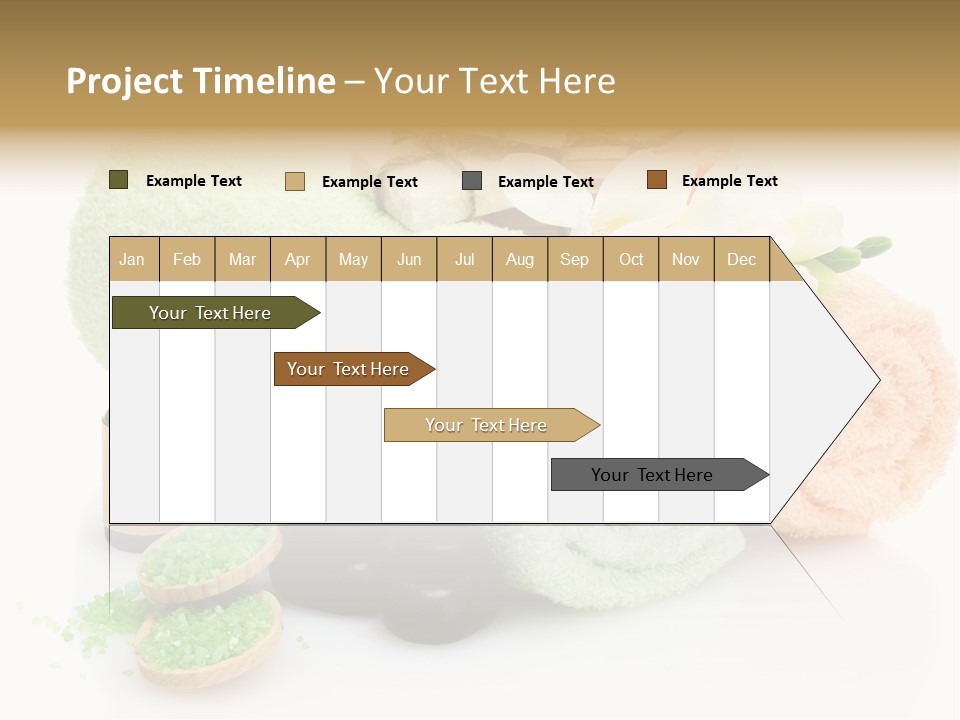 Project Timeline – Your Text Here

Example Text Example Text Example Text Example Text

| Jan | Feb | Mar | Apr | May | Jun | Jul | Aug | Sep | Oct | Nov | Dec |
|---|---|---|---|---|---|---|---|---|---|---|---|

Your Text Here

Your Text Here

Your Text Here

Your Text Here